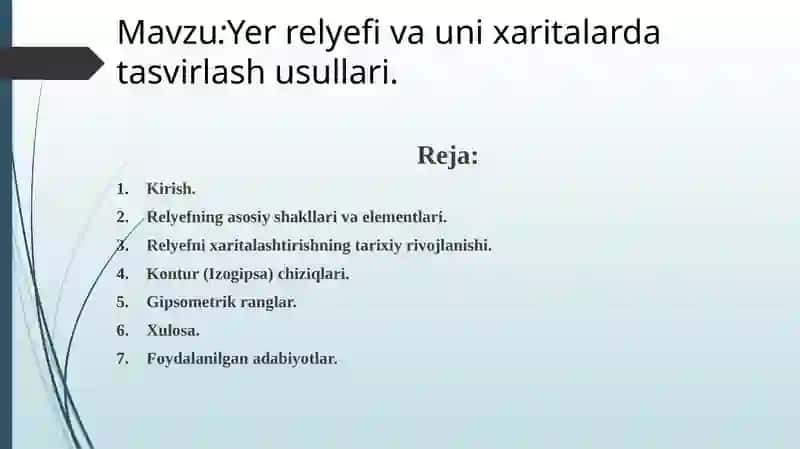 Mavzu:Yer relyefi va uni xaritalarda tasvirlash usullari.

Reja:

1. Kirish.
2. Relyefning asosiy shakllari va elementlari.
3. Relyefni xaritalashtirishning tarixiy rivojlanishi.
4. Kontur (Izogipsa) chiziqlari.
5. Gipsometrik ranglar.
6. Xulosa.
7. Foydalanilgan adabiyotlar.